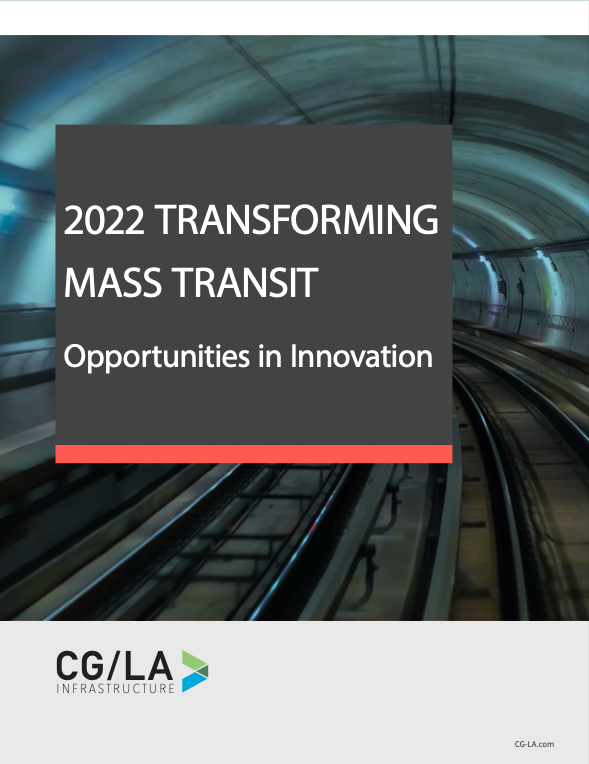 2022 TRANSFORMING MASS TRANSIT

Opportunities in Innovation

CG/LA INFRASTRUCTURE

CG-LA.com